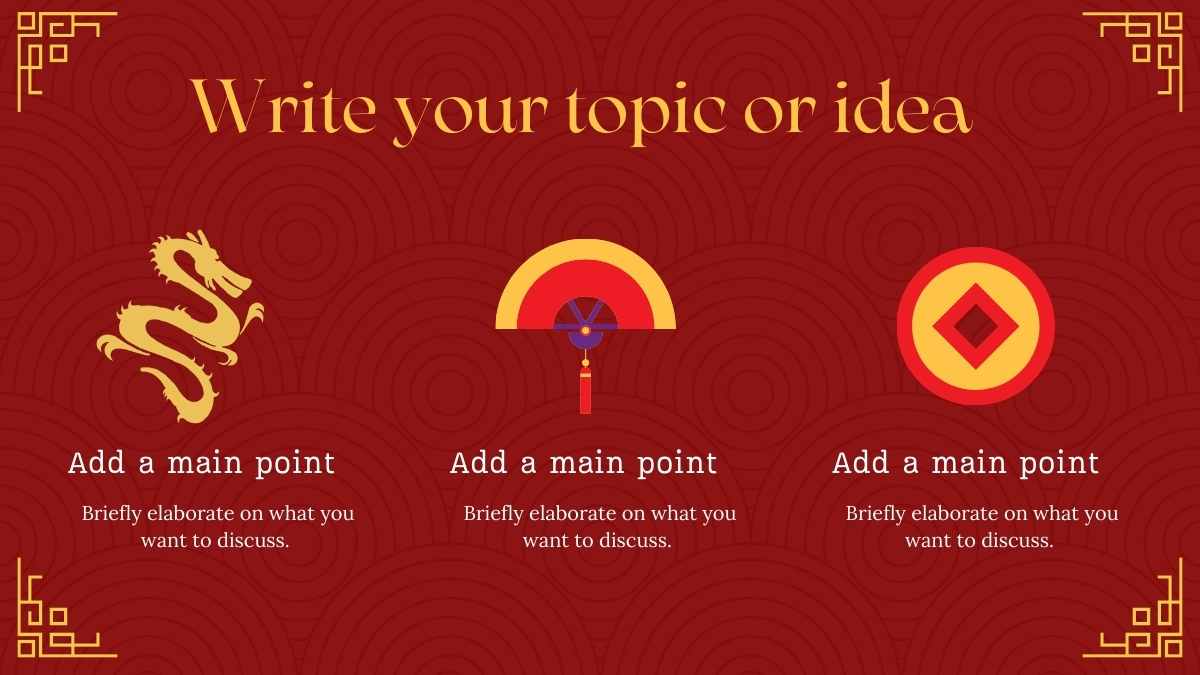 Write your topic or idea

Add a main point

Briefly elaborate on what you want to discuss.

Add a main point

Briefly elaborate on what you want to discuss.

Add a main point

Briefly elaborate on what you want to discuss.